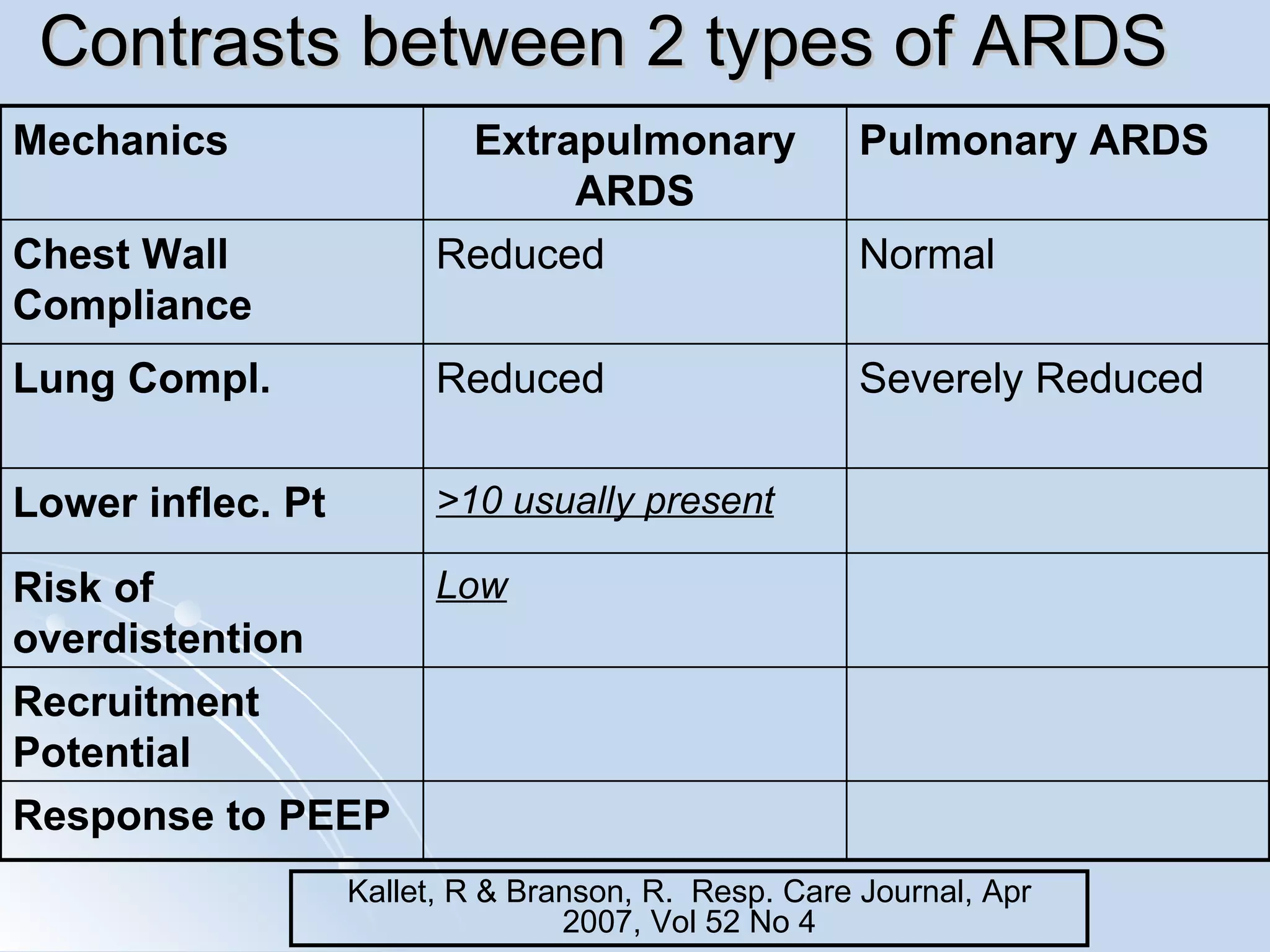 Contrasts between 2 types of ARDS

| Mechanics | Extrapulmonary ARDS | Pulmonary ARDS |
|---|---|---|
| Chest Wall Compliance | Reduced | Normal |
| Lung Compl. | Reduced | Severely Reduced |
| Lower inflec. Pt | >10 usually present | |
| Risk of overdistention | Low | |
| Recruitment Potential | | |
| Response to PEEP | | |

Kallet, R & Branson, R. Resp. Care Journal, Apr 2007, Vol 52 No 4